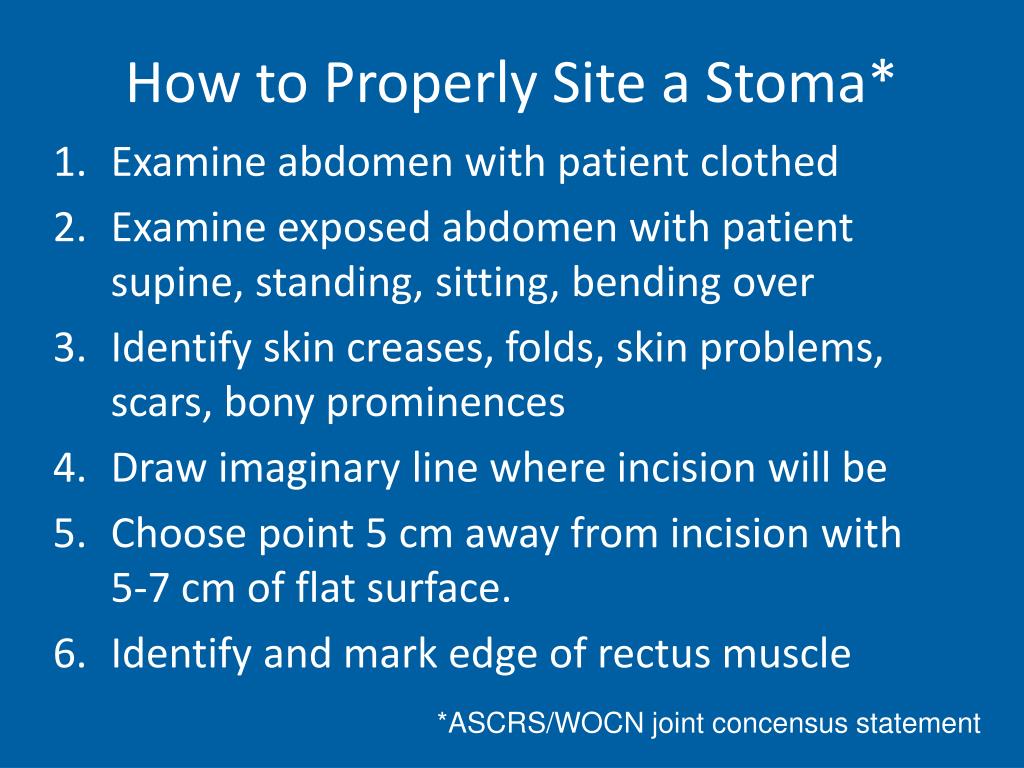 How to Properly Site a Stoma*

1. Examine abdomen with patient clothed
2. Examine exposed abdomen with patient supine, standing, sitting, bending over
3. Identify skin creases, folds, skin problems, scars, bony prominences
4. Draw imaginary line where incision will be
5. Choose point 5 cm away from incision with 5-7 cm of flat surface.
6. Identify and mark edge of rectus muscle

*ASCRS/WOCN joint concensus statement